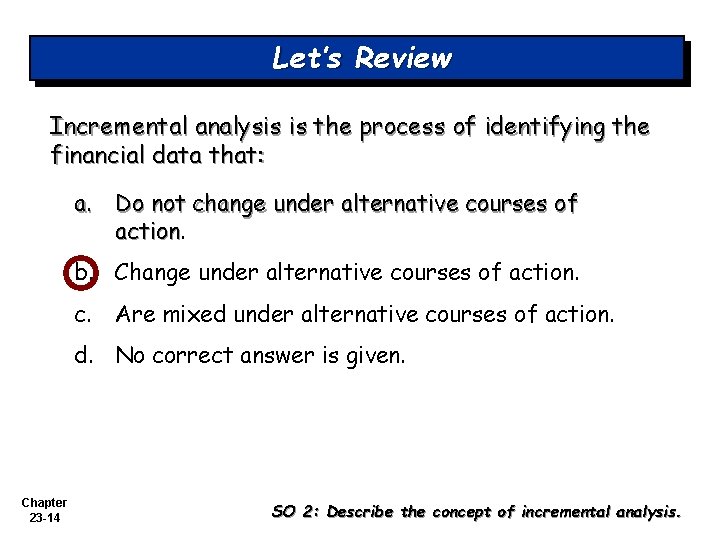 Let's Review

Incremental analysis is the process of identifying the financial data that:

a. Do not change under alternative courses of action.

b. Change under alternative courses of action.

c. Are mixed under alternative courses of action.

d. No correct answer is given.

Chapter 23-14

SO 2: Describe the concept of incremental analysis.